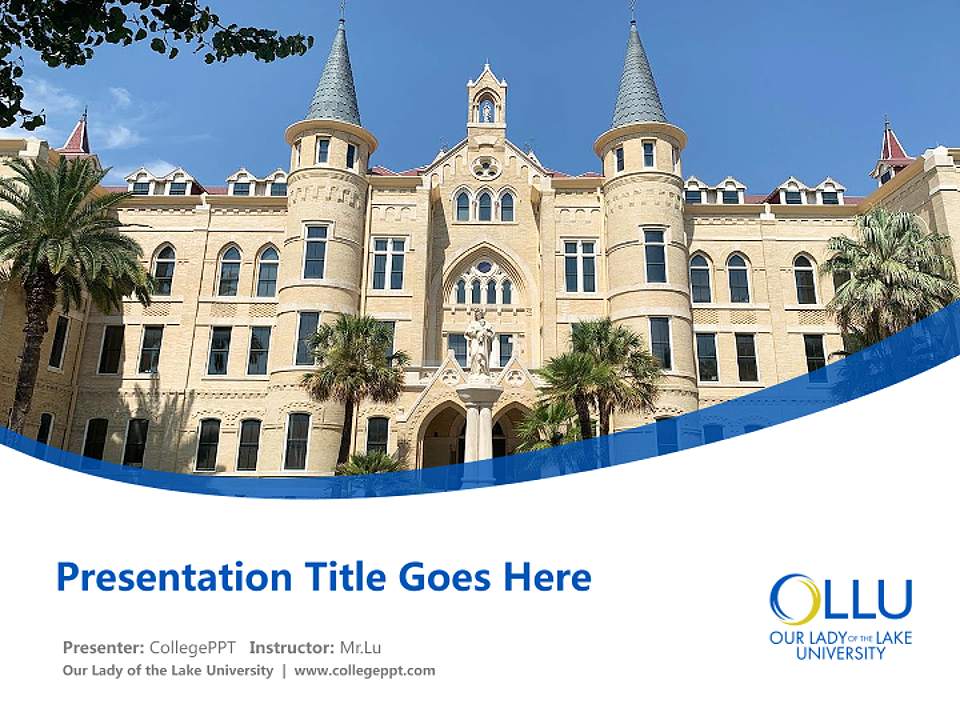 Presentation Title Goes Here

Presenter: CollegePPT Instructor: Mr.Lu
Our Lady of the Lake University | www.collegeppt.com

OLLU
OUR LADY OF THE LAKE UNIVERSITY